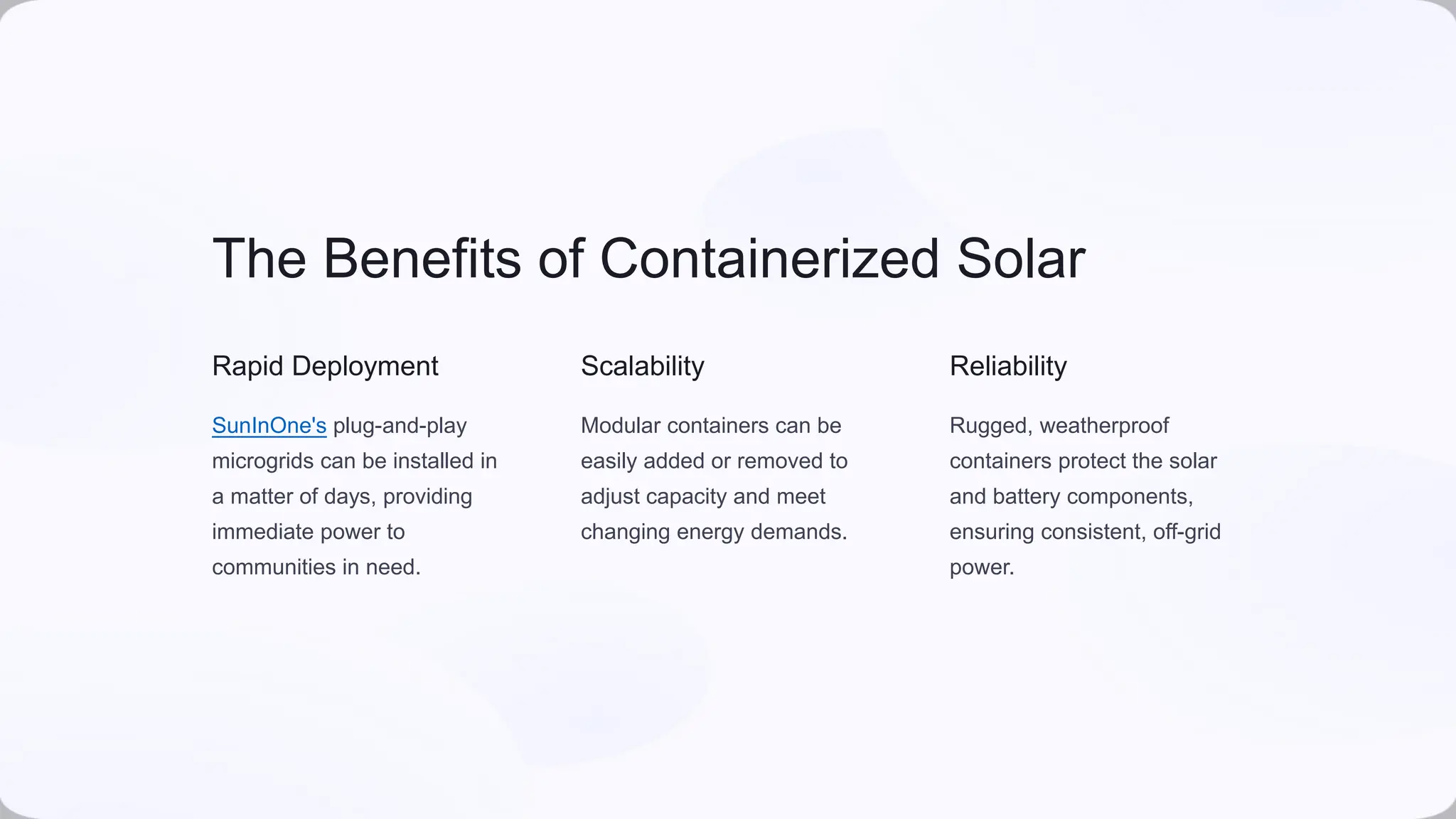 The Benefits of Containerized Solar

Rapid Deployment

SunInOne's plug-and-play microgrids can be installed in a matter of days, providing immediate power to communities in need.

Scalability

Modular containers can be easily added or removed to adjust capacity and meet changing energy demands.

Reliability

Rugged, weatherproof containers protect the solar and battery components, ensuring consistent, off-grid power.